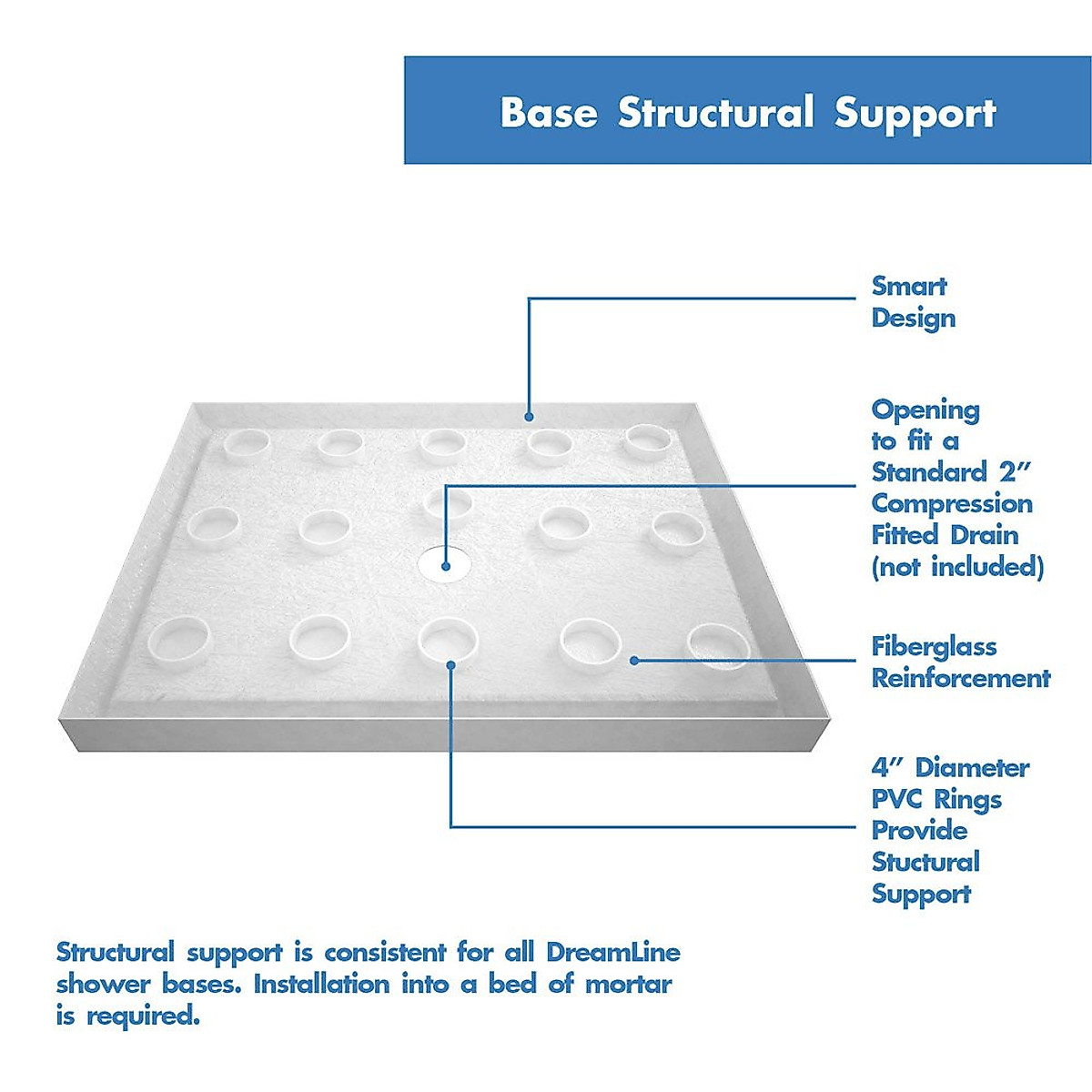 Base Structural Support

Smart Design

Opening to fit a Standard 2" Compression Fitted Drain (not included)

Fiberglass Reinforcement

4" Diameter PVC Rings Provide Stuctural Support

Structural support is consistent for all DreamLine shower bases. Installation into a bed of mortar is required.